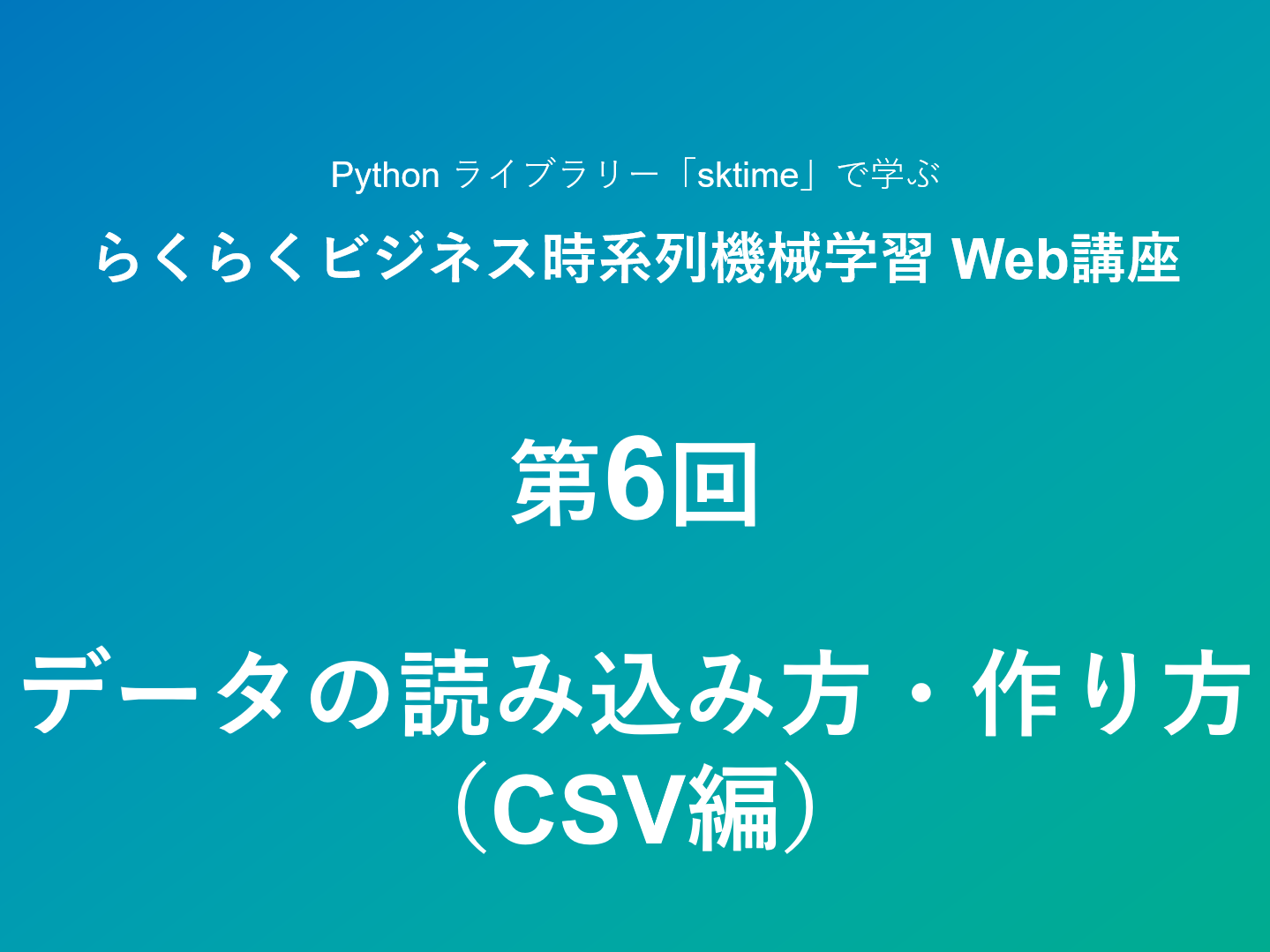 Python ライブラリー「sktime」で学ぶ
らくらくビジネス時系列機械学習 Web講座

第6回

データの読み込み方・作り方
（CSV編）